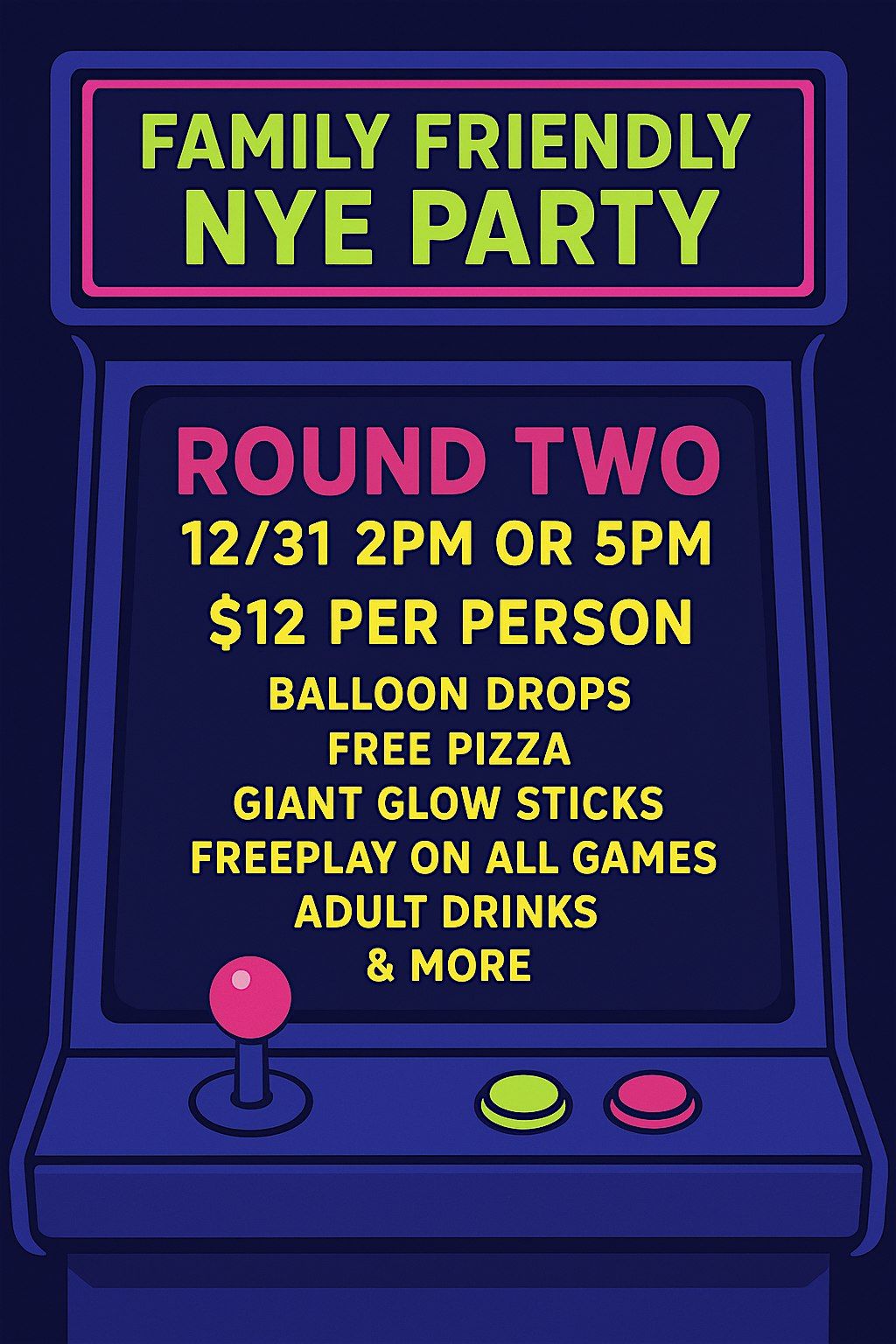 FAMILY FRIENDLY
NYE PARTY

ROUND TWO
12/31 2PM OR 5PM
$12 PER PERSON
BALLOON DROPS
FREE PIZZA
GIANT GLOW STICKS
FREEPLAY ON ALL GAMES
ADULT DRINKS
& MORE